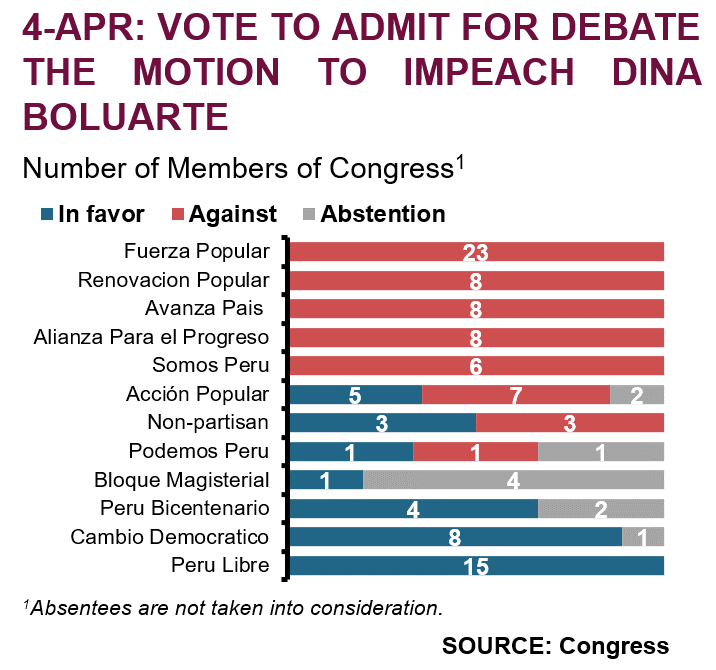 4-APR: VOTE TO ADMIT FOR DEBATE THE MOTION TO IMPEACH DINA BOLUARTE

Number of Members of Congress$^1$

In favor Against Abstention

Fuerza Popular 23
Renovacion Popular 8
Avanza Pais 8
Alianza Para el Progreso 8
Somos Peru 6
Acción Popular 5 7 2
Non-partisan 3 3
Podemos Peru 1 1 1
Bloque Magisterial 1 4
Peru Bicentenario 4 2
Cambio Democratico 8 1
Peru Libre 15

$^1$Absentees are not taken into consideration.

SOURCE: Congress